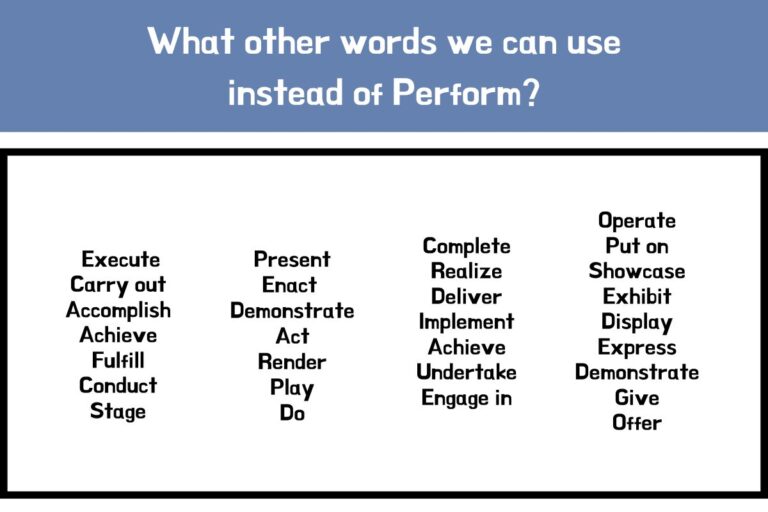 What other words we can use instead of Perform?

Execute
Carry out
Accomplish
Achieve
Fulfill
Conduct
Stage

Present
Enact
Demonstrate
Act
Render
Play
Do

Complete
Realize
Deliver
Implement
Achieve
Undertake
Engage in

Operate
Put on
Showcase
Exhibit
Display
Express
Demonstrate
Give
Offer